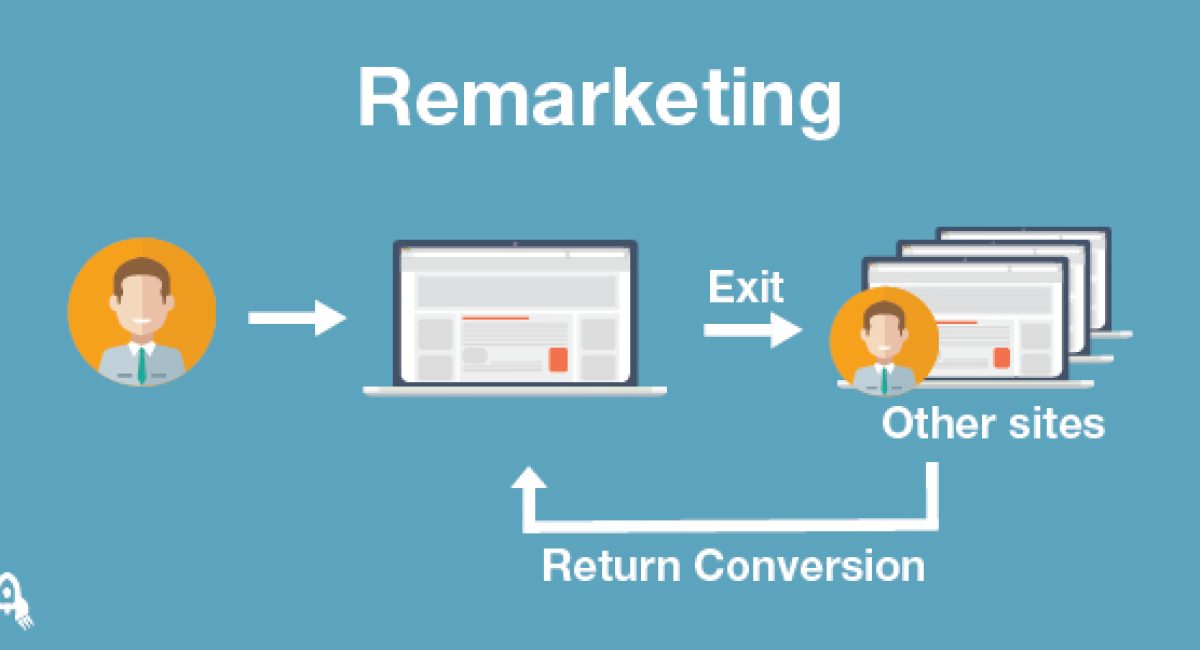 Remarketing

Exit

Other sites

Return Conversion